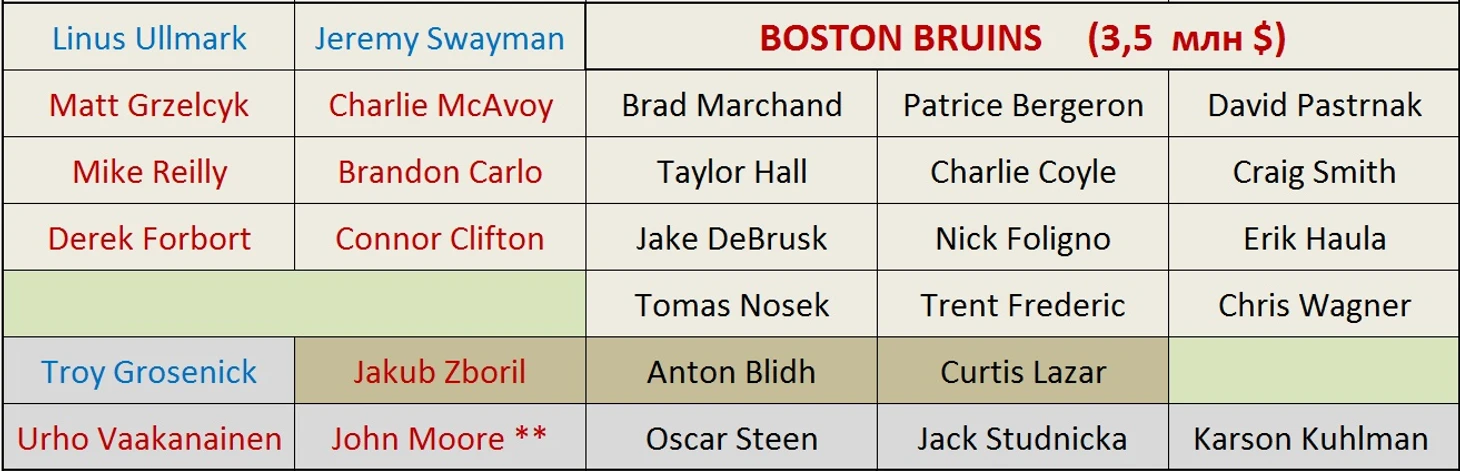 | Linus Ullmark | Jeremy Swayman | BOSTON BRUINS (3,5 млн $) | | |
|---|---|---|---|---|
| Matt Grzelcyk | Charlie McAvoy | Brad Marchand | Patrice Bergeron | David Pastrnak |
| Mike Reilly | Brandon Carlo | Taylor Hall | Charlie Coyle | Craig Smith |
| Derek Forbort | Connor Clifton | Jake DeBrusk | Nick Foligno | Erik Haula |
| | | Tomas Nosek | Trent Frederic | Chris Wagner |
| Troy Grosenick | Jakub Zboril | Anton Blidh | Curtis Lazar | |
| Urho Vaakanainen | John Moore ** | Oscar Steen | Jack Studnicka | Karson Kuhlman |